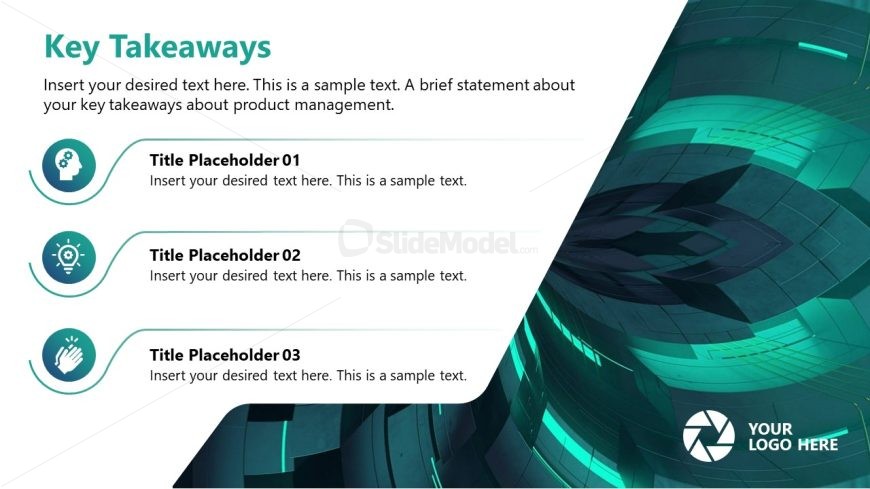 Key Takeaways

Insert your desired text here. This is a sample text. A brief statement about your key takeaways about product management.

Title Placeholder 01
Insert your desired text here. This is a sample text.

Title Placeholder 02
Insert your desired text here. This is a sample text.

Title Placeholder 03
Insert your desired text here. This is a sample text.

SlideModel.com

YOUR LOGO HERE